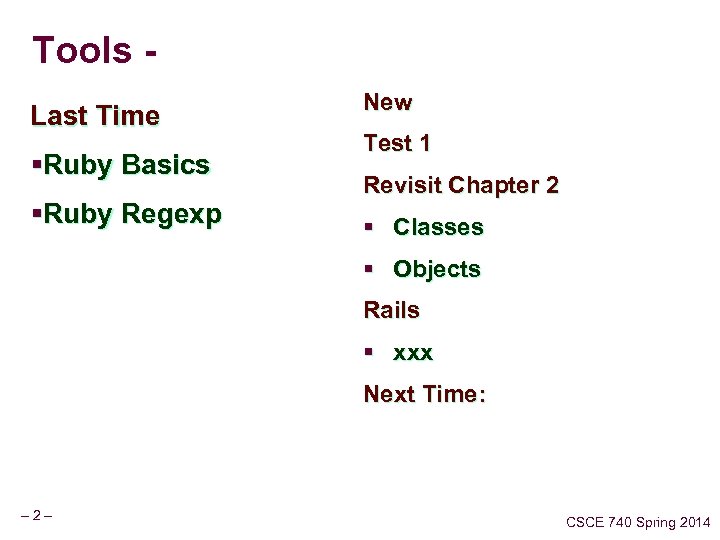 Tools -

Last Time

▪Ruby Basics

▪Ruby Regexp

New

Test 1

Revisit Chapter 2

▪ Classes

▪ Objects

Rails

▪ xxx

Next Time:

– 2 –

CSCE 740 Spring 2014